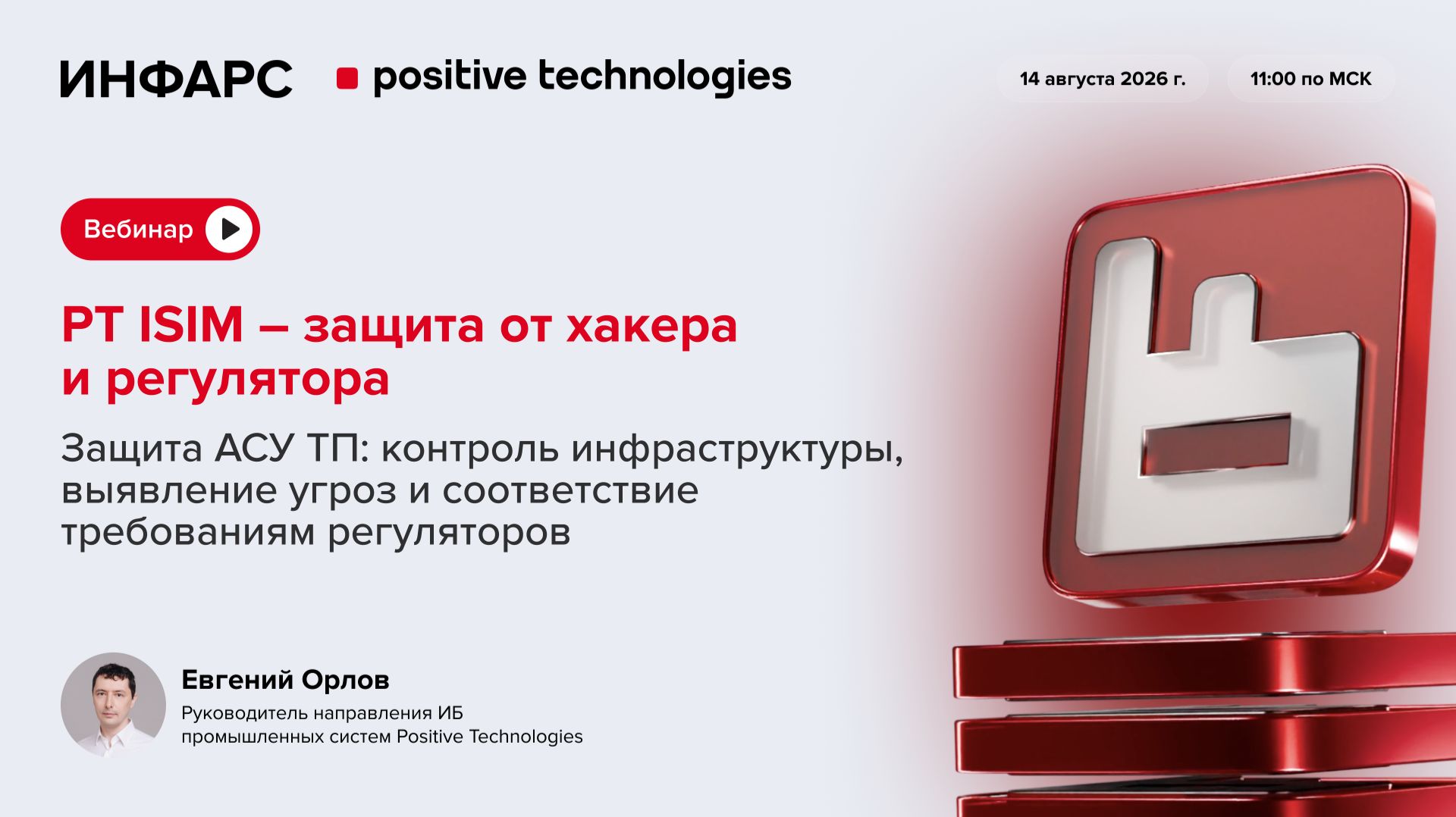 ИНФАРС

positive technologies

14 августа 2026 г.

11:00 по МСК

Вебинар

PT ISIM – защита от хакера и регулятора

Защита АСУ ТП: контроль инфраструктуры, выявление угроз и соответствие требованиям регуляторов

Евгений Орлов

Руководитель направления ИБ промышленных систем Positive Technologies